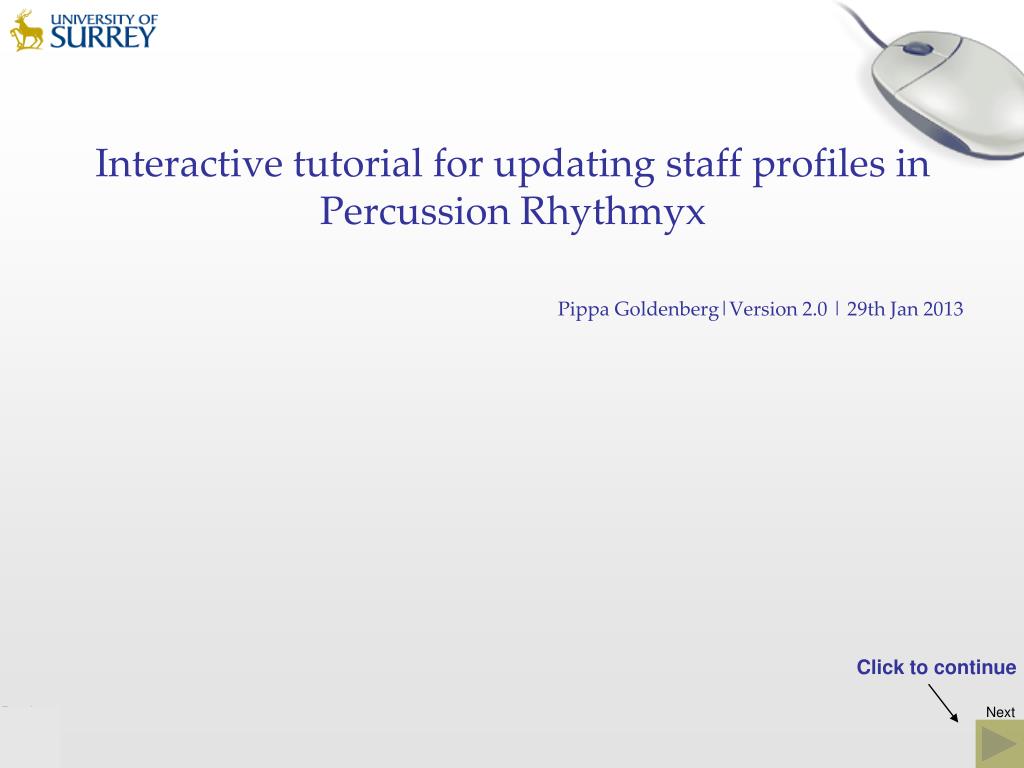 UNIVERSITY OF SURREY

Interactive tutorial for updating staff profiles in Percussion Rhythmyx

Pippa Goldenberg|Version 2.0 | 29th Jan 2013

Click to continue

Next